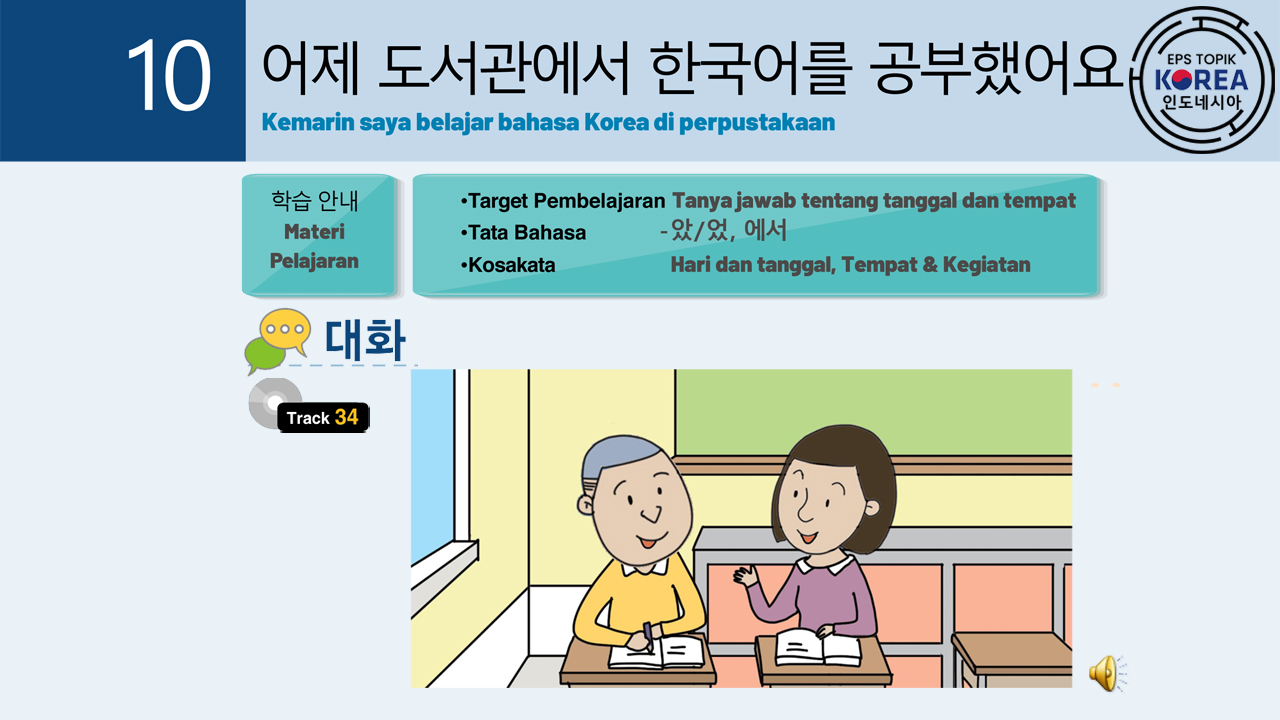 10

어제 도서관에서 한국어를 공부했어요

Kemarin saya belajar bahasa Korea di perpustakaan

EPS TOPIK KOREA 인도네시아

학습 안내
Materi Pelajaran

•Target Pembelajaran Tanya jawab tentang tanggal dan tempat
•Tata Bahasa -았/었, 에서
•Kosakata Hari dan tanggal, Tempat & Kegiatan

대화

Track 34